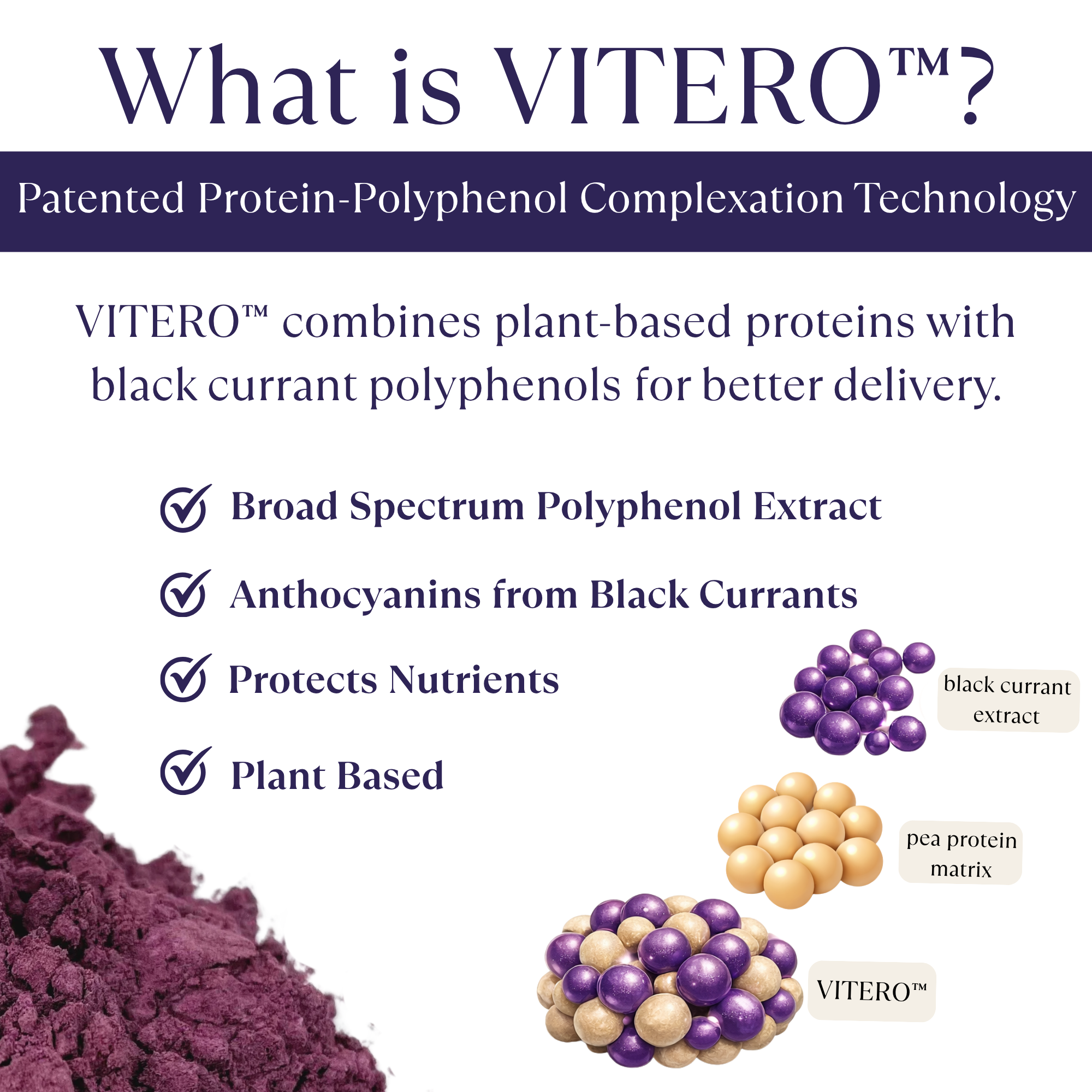 What is VITERO™?

Patented Protein-Polyphenol Complexation Technology

VITERO™ combines plant-based proteins with black currant polyphenols for better delivery.

Broad Spectrum Polyphenol Extract

Anthocyanins from Black Currants

Protects Nutrients

Plant Based

black currant extract

pea protein matrix

VITERO™